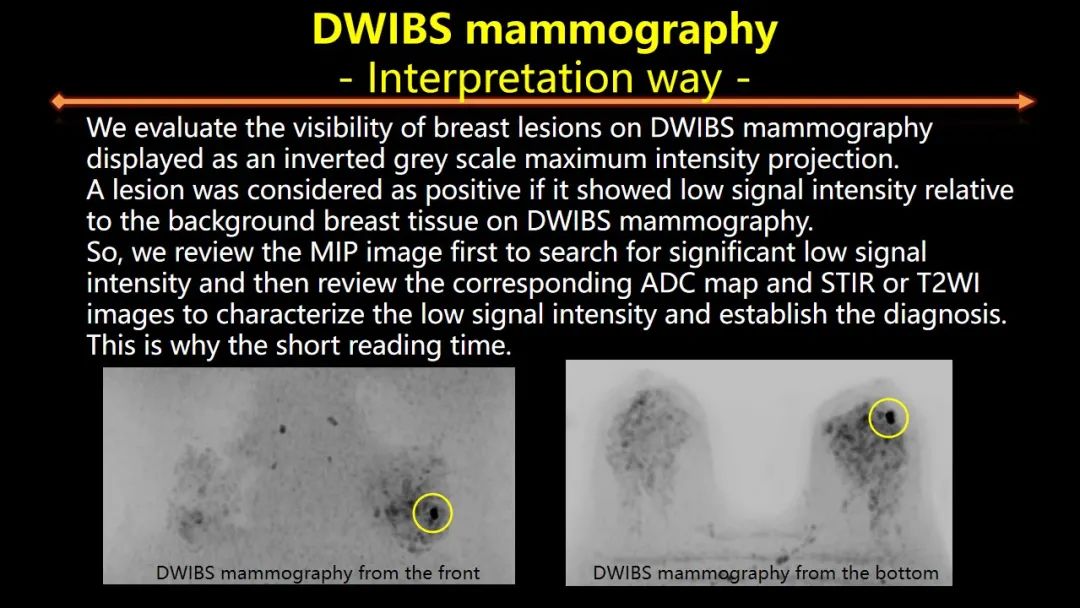 DWIBS mammography
- Interpretation way -

We evaluate the visibility of breast lesions on DWIBS mammography displayed as an inverted grey scale maximum intensity projection.
A lesion was considered as positive if it showed low signal intensity relative to the background breast tissue on DWIBS mammography.
So, we review the MIP image first to search for significant low signal intensity and then review the corresponding ADC map and STIR or T2WI images to characterize the low signal intensity and establish the diagnosis.
This is why the short reading time.

DWIBS mammography from the front

DWIBS mammography from the bottom